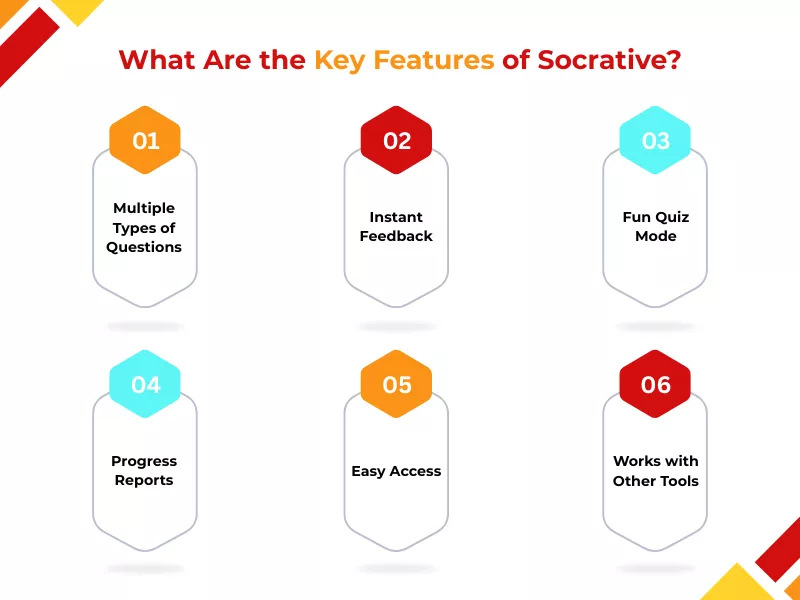 What Are the Key Features of Socrative?

01
Multiple Types of Questions

02
Instant Feedback

03
Fun Quiz Mode

04
Progress Reports

05
Easy Access

06
Works with Other Tools